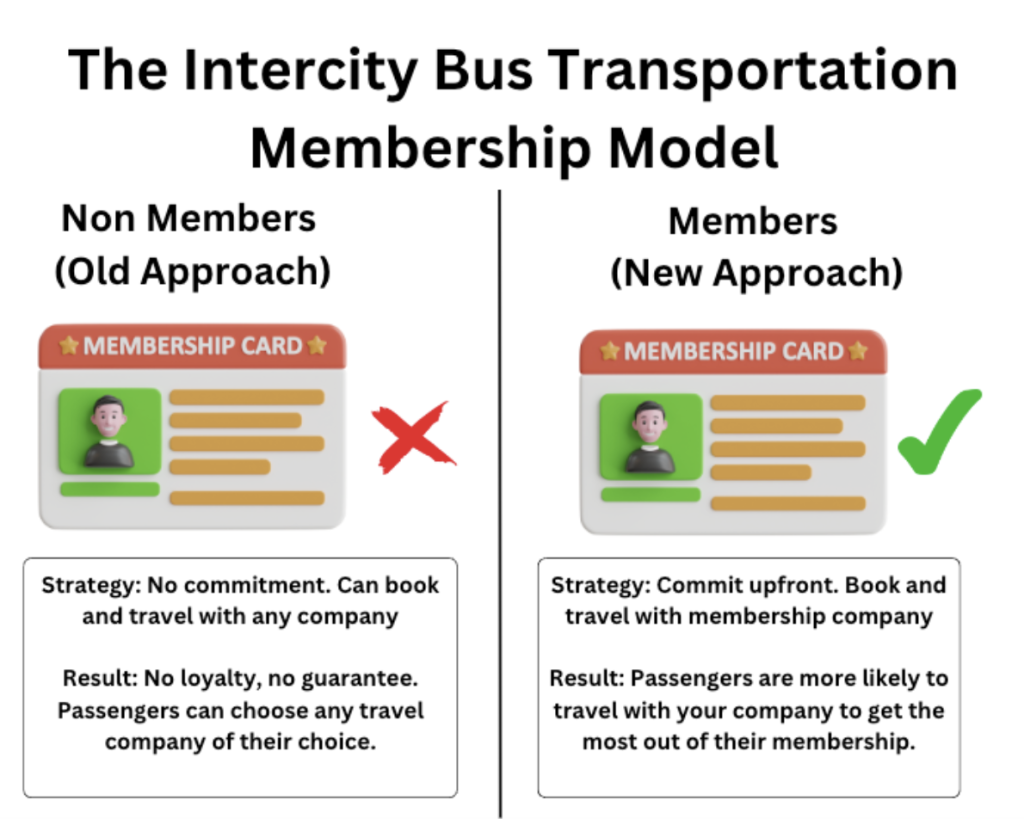 The Intercity Bus Transportation Membership Model

Non Members
(Old Approach)

MEMBERSHIP CARD

Strategy: No commitment. Can book and travel with any company

Result: No loyalty, no guarantee. Passengers can choose any travel company of their choice.

Members
(New Approach)

MEMBERSHIP CARD

Strategy: Commit upfront. Book and travel with membership company

Result: Passengers are more likely to travel with your company to get the most out of their membership.